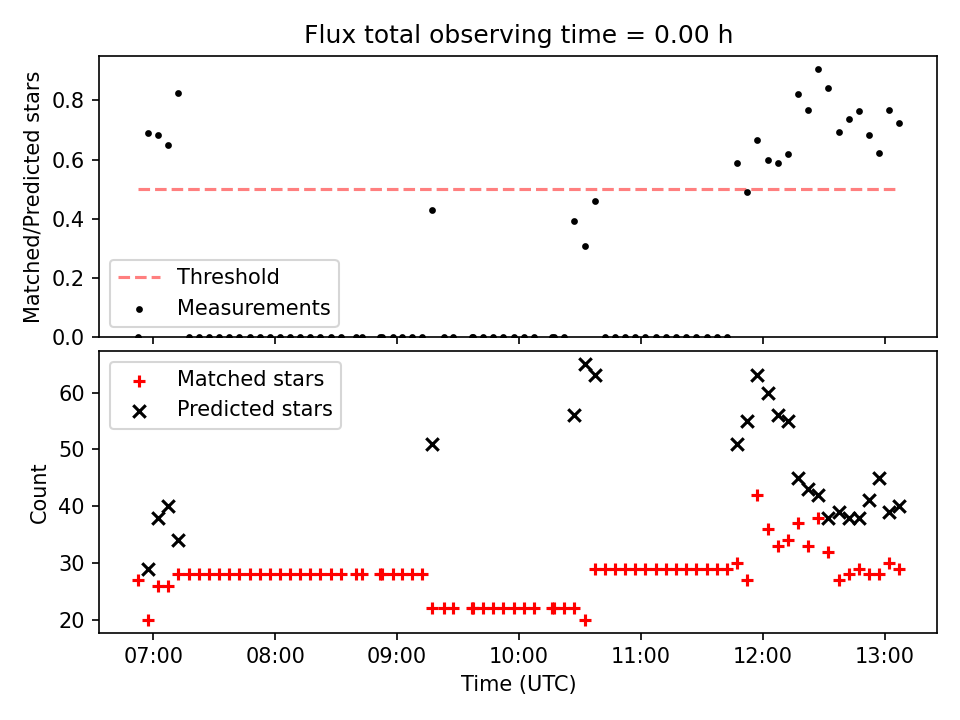 Flux total observing time = 0.00 h

Matched/Predicted stars

0.8
0.6
0.4
0.2
0.0

Threshold
Measurements

Matched stars
Predicted stars

Count

60
50
40
30
20

07:00
08:00
09:00
10:00
11:00
12:00
13:00

Time (UTC)